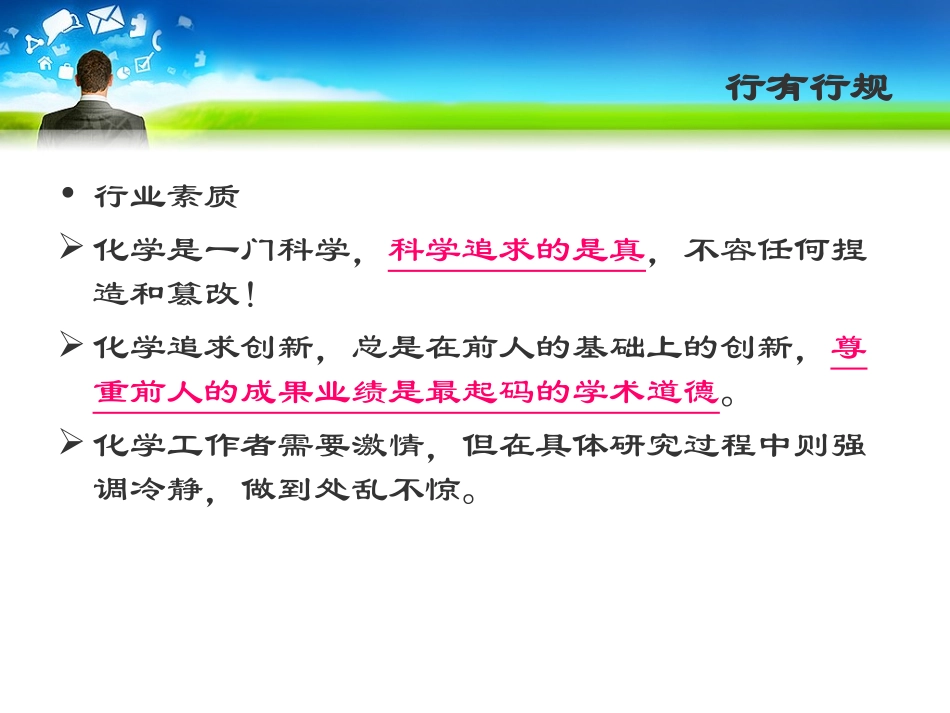 行有行规

• 行业素质

➢ 化学是一门科学，科学追求的是真，不容任何捏造和篡改！

➢ 化学追求创新，总是在前人的基础上的创新，尊重前人的成果业绩是最起码的学术道德。

➢ 化学工作者需要激情，但在具体研究过程中则强调冷静，做到处乱不惊。